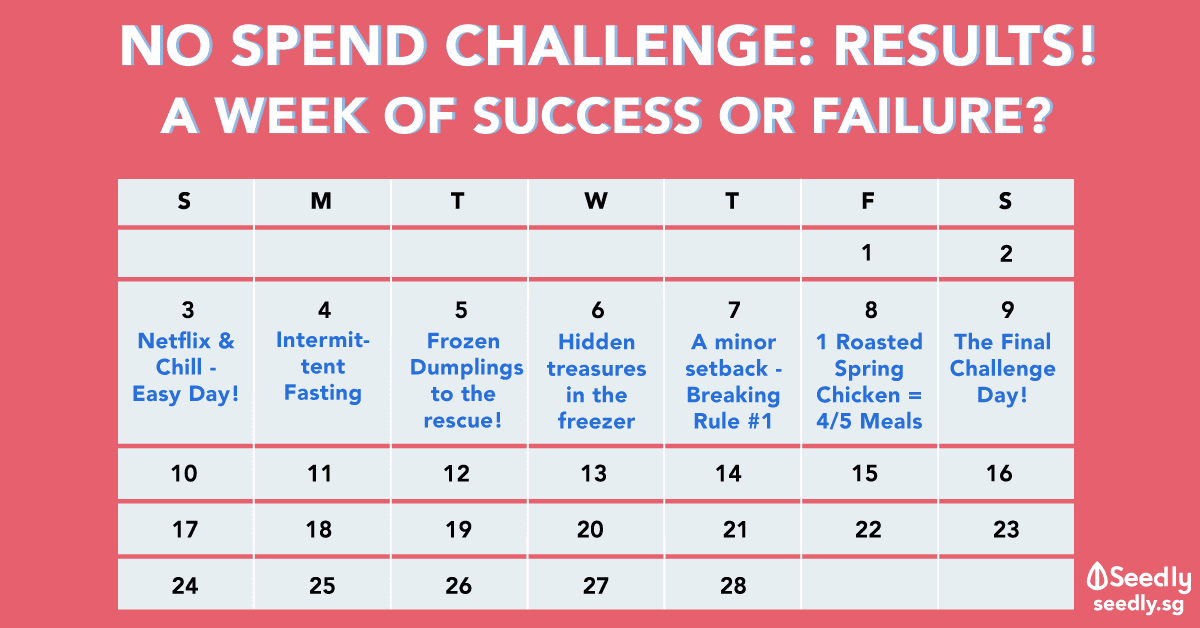 NO SPEND CHALLENGE: RESULTS!
A WEEK OF SUCCESS OR FAILURE?

| S | M | T | W | T | F | S |
|---|---|---|---|---|---|---|
| | | | | | 1 | 2 |
| 3 Netflix & Chill - Easy Day! | 4 Intermittent Fasting | 5 Frozen Dumplings to the rescue! | 6 Hidden treasures in the freezer | 7 A minor setback - Breaking Rule #1 | 8 1 Roasted Spring Chicken = 4/5 Meals | 9 The Final Challenge Day! |
| 10 | 11 | 12 | 13 | 14 | 15 | 16 |
| 17 | 18 | 19 | 20 | 21 | 22 | 23 |
| 24 | 25 | 26 | 27 | 28 | | |

Seedly
seedly.sg